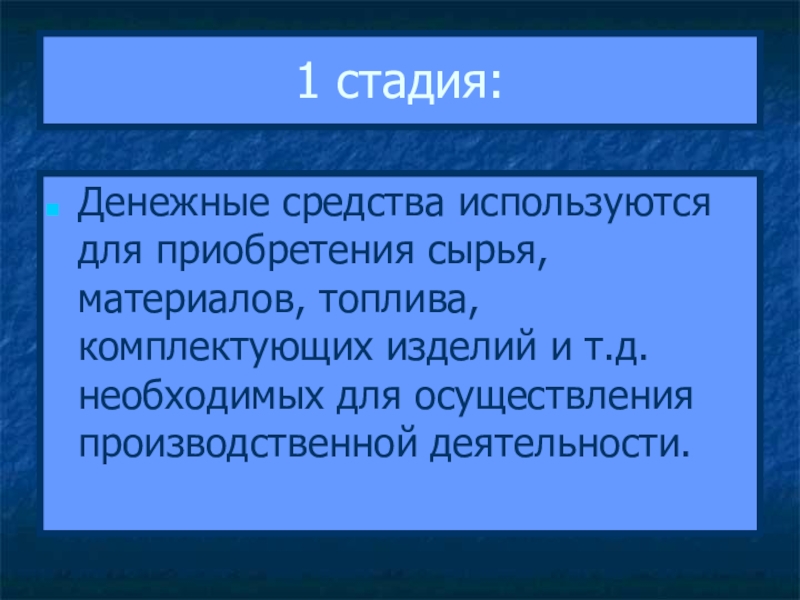 1 стадия:

Денежные средства используются для приобретения сырья, материалов, топлива, комплектующих изделий и т.д. необходимых для осуществления производственной деятельности.